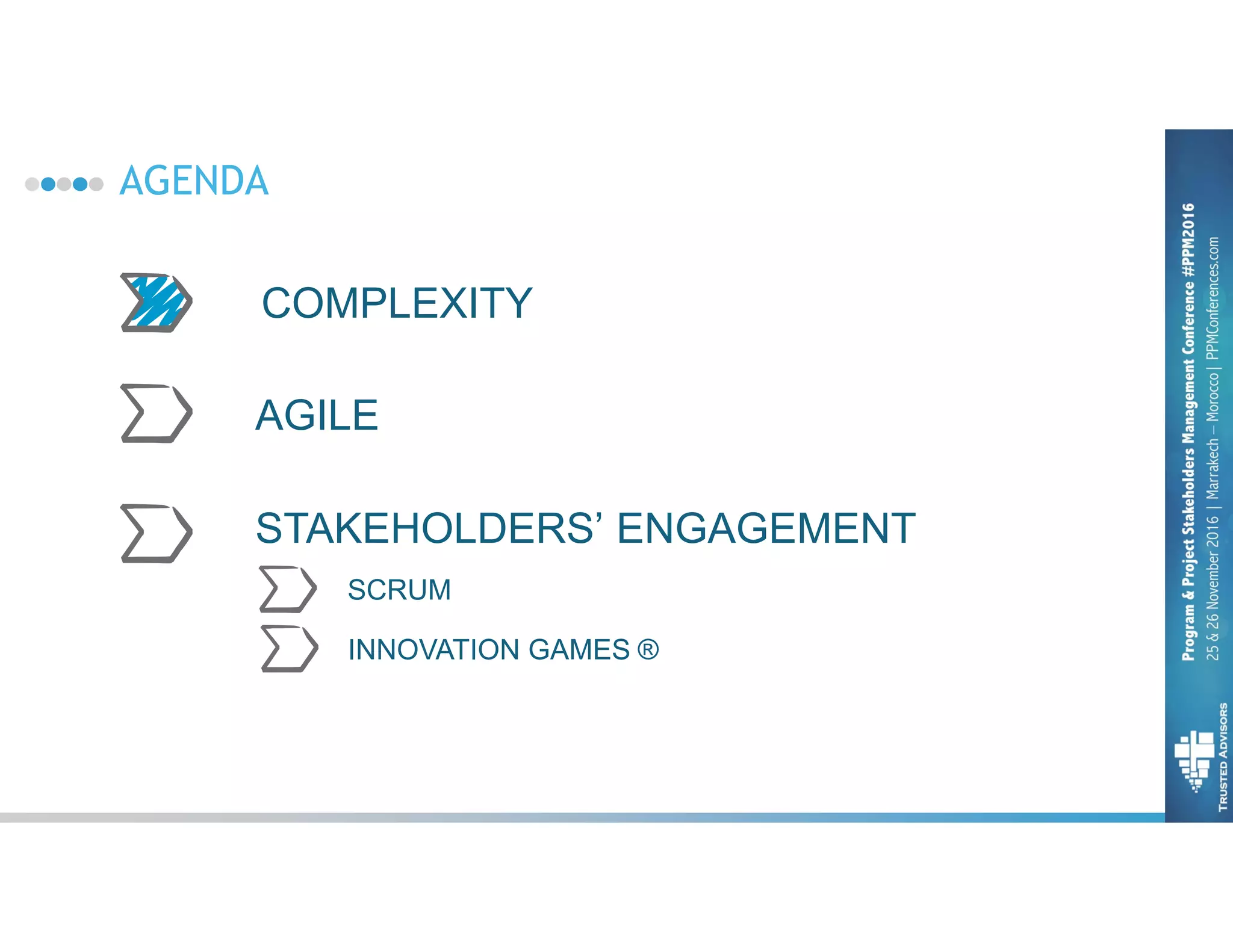 AGENDA

COMPLEXITY

AGILE

STAKEHOLDERS' ENGAGEMENT

SCRUM

INNOVATION GAMES ®

Program & Project Stakeholders Management Conference #PPM2016
25 & 26 November 2016 | Marrakech – Morocco | PPMConferences.com

TRUSTED ADVISORS